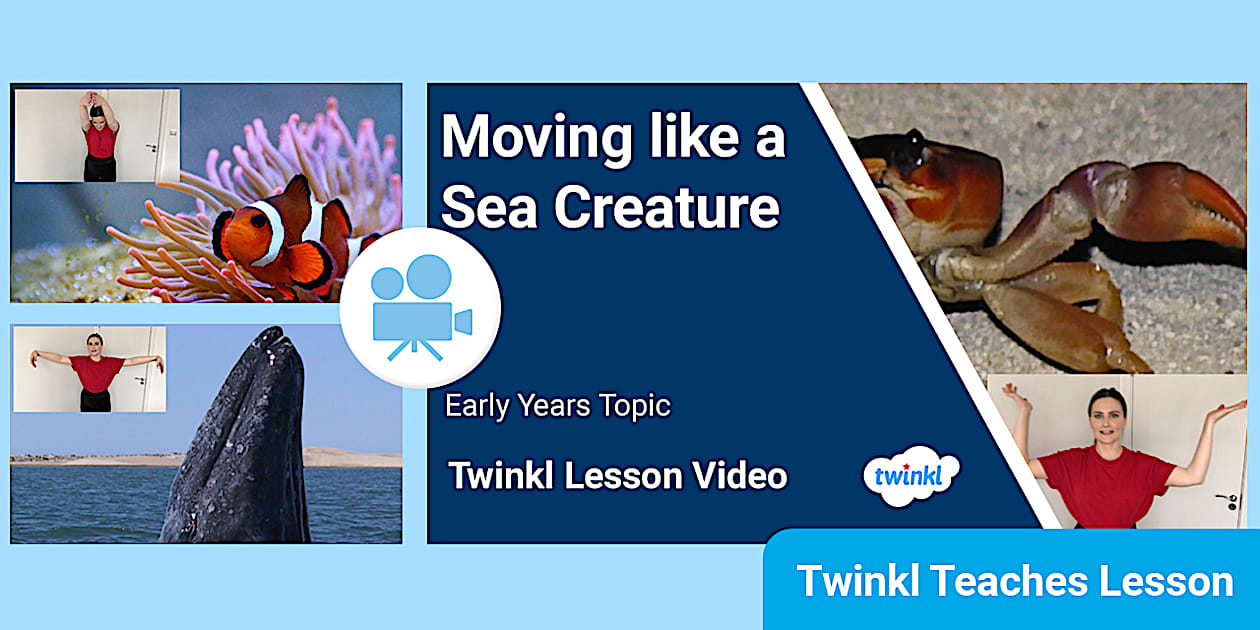 Moving like a Sea Creature

Early Years Topic

Twinkl Lesson Video

twinkl

Twinkl Teaches Lesson